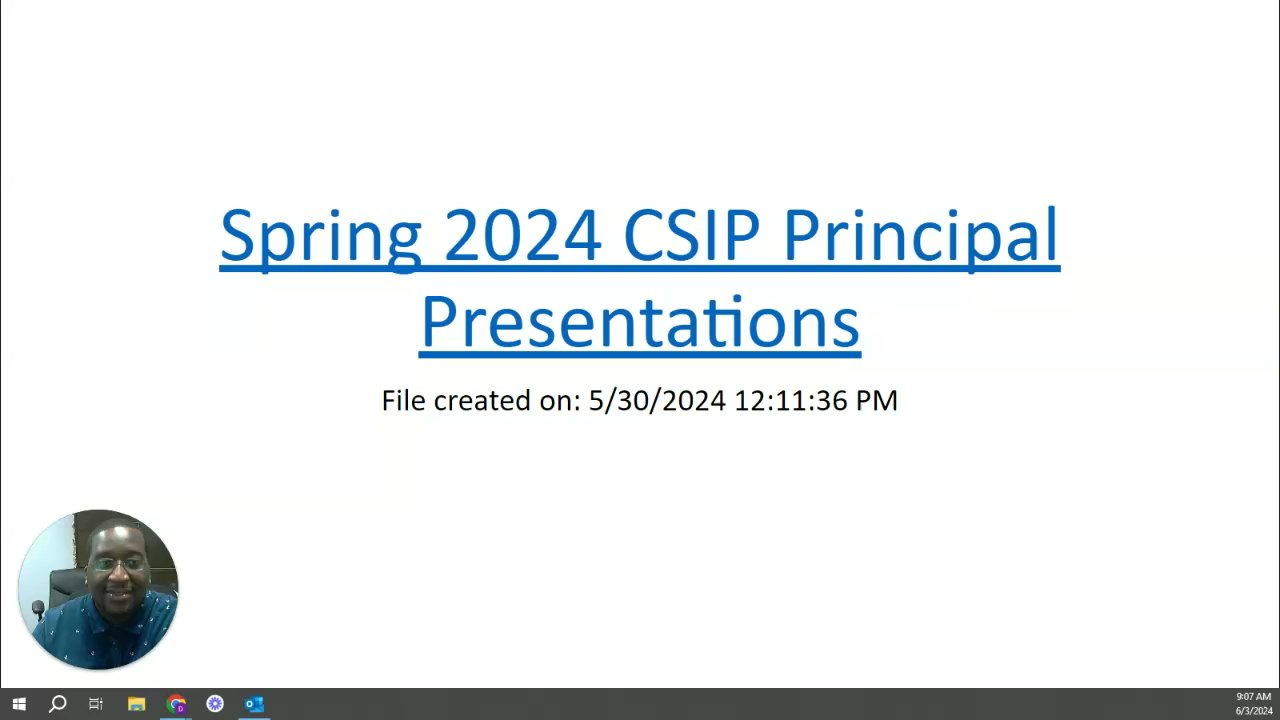 Spring 2024 CSIP Principal Presentations

File created on: 5/30/2024 12:11:36 PM

9:07 AM
6/3/2024